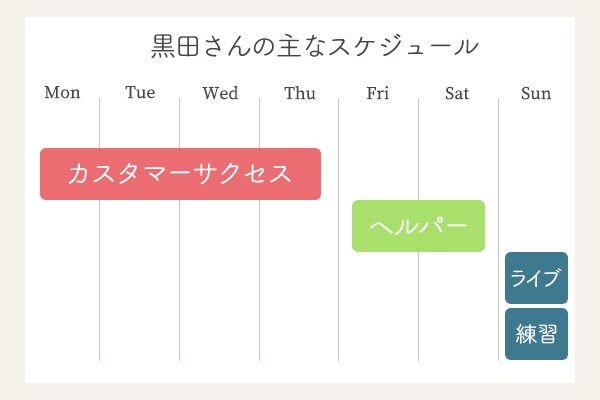 黒田さんの主なスケジュール

Mon Tue Wed Thu Fri Sat Sun

カスタマーサクセス

ヘルパー

ライブ

練習